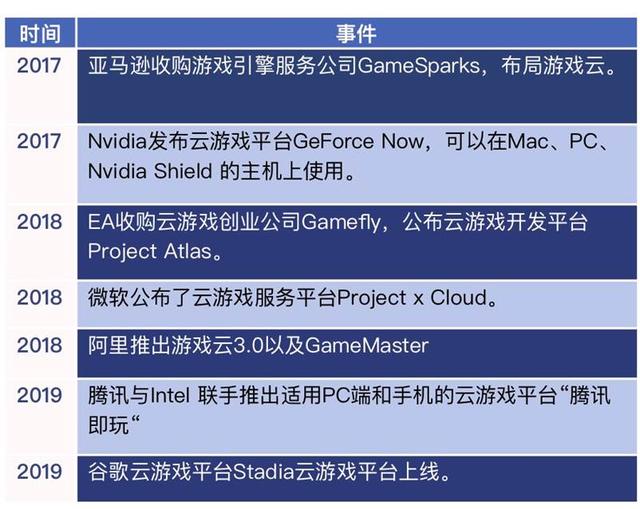 | 时间 | 事件 |
|---|---|
| 2017 | 亚马逊收购游戏引擎服务公司GameSparks，布局游戏云。 |
| 2017 | Nvidia发布云游戏平台GeForce Now，可以在Mac、PC、Nvidia Shield 的主机上使用。 |
| 2018 | EA收购云游戏创业公司Gamefly，公布云游戏开发平台Project Atlas。 |
| 2018 | 微软公布了云游戏服务平台Project x Cloud。 |
| 2018 | 阿里推出游戏云3.0以及GameMaster |
| 2019 | 腾讯与Intel 联手推出适用PC端和手机的云游戏平台“腾讯即玩“ |
| 2019 | 谷歌云游戏平台Stadia云游戏平台上线。 |